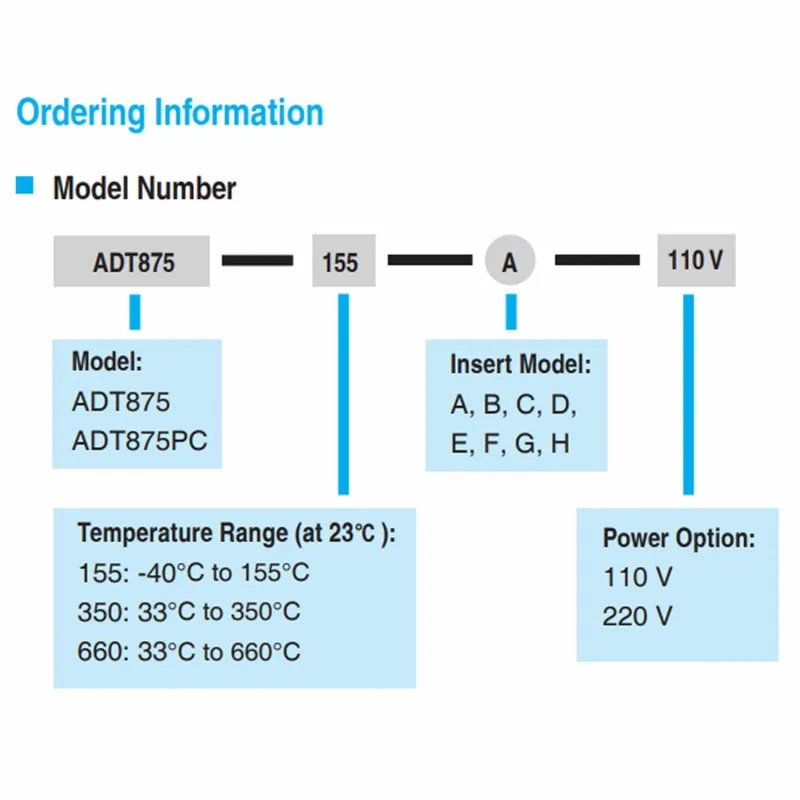 Ordering Information

Model Number

ADT875 — 155 — A — 110 V

Model:
ADT875
ADT875PC

Insert Model:
A, B, C, D,
E, F, G, H

Temperature Range (at 23℃ ):
155: -40°C to 155°C
350: 33°C to 350°C
660: 33°C to 660°C

Power Option:
110 V
220 V